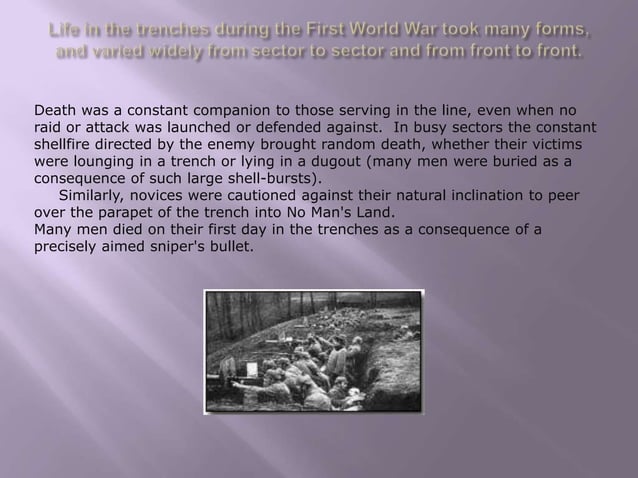 Life in the trenches during the First World War took many forms, and varied widely from sector to sector and from front to front.

Death was a constant companion to those serving in the line, even when no raid or attack was launched or defended against. In busy sectors the constant shellfire directed by the enemy brought random death, whether their victims were lounging in a trench or lying in a dugout (many men were buried as a consequence of such large shell-bursts).

Similarly, novices were cautioned against their natural inclination to peer over the parapet of the trench into No Man's Land.

Many men died on their first day in the trenches as a consequence of a precisely aimed sniper's bullet.